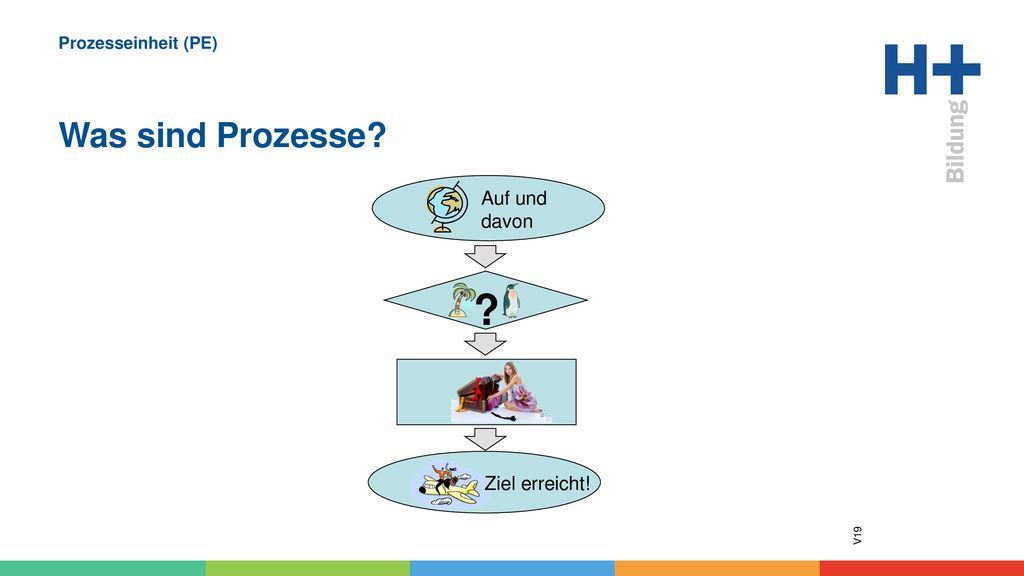 Prozesseinheit (PE)

H+ Bildung

Was sind Prozesse?

Auf und davon

?

Ziel erreicht!

V19